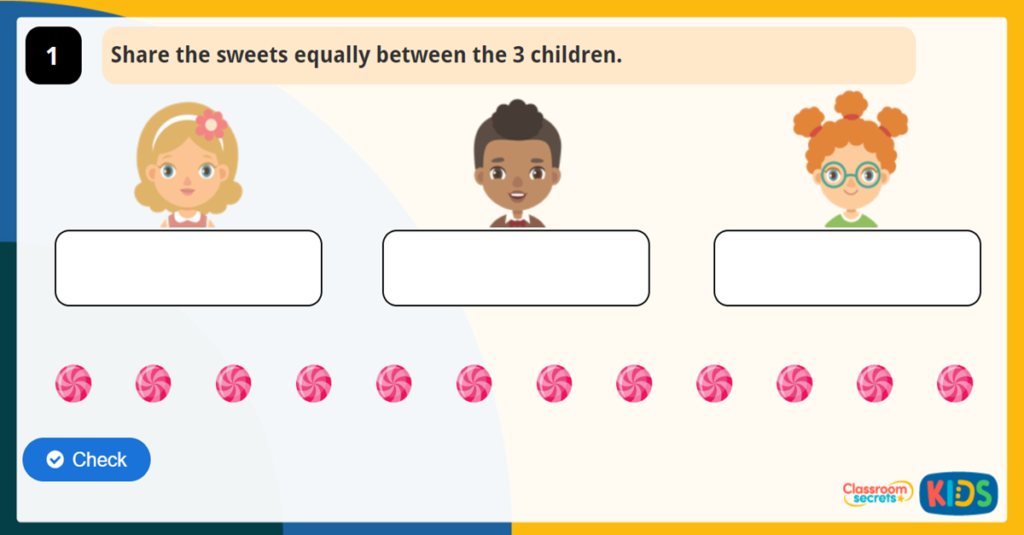 1

Share the sweets equally between the 3 children.

Check

Classroom secrets KIDS